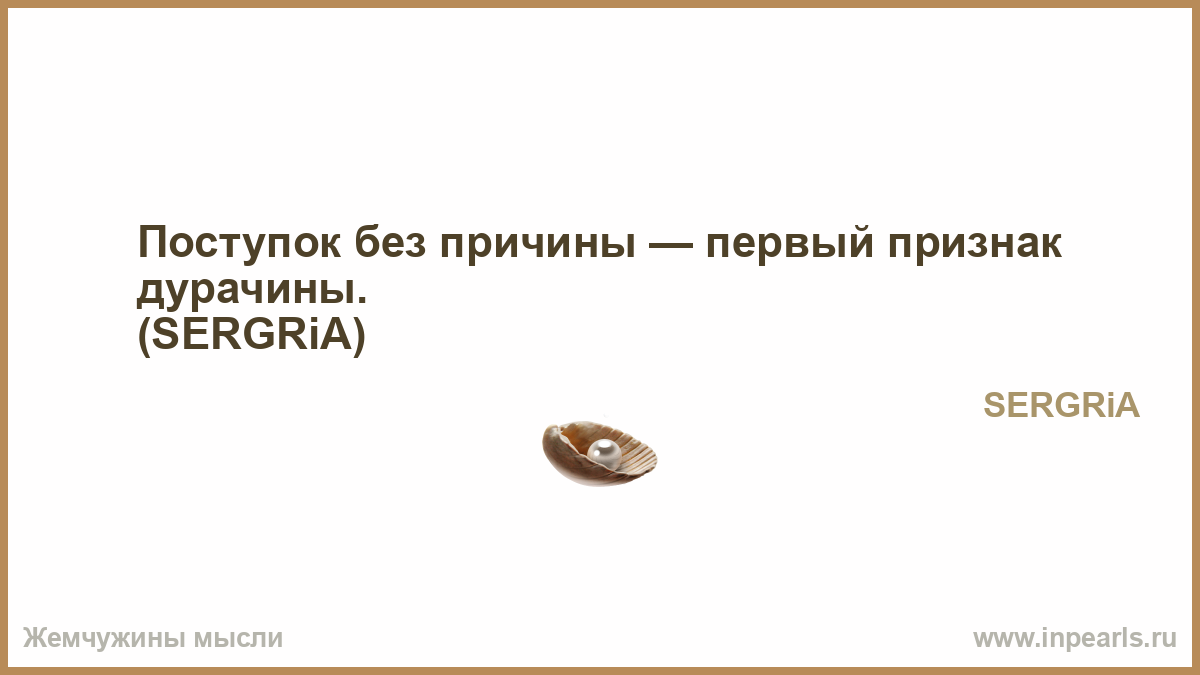 Поступок без причины — первый признак дурачины.
(SERGRiA)

SERGRiA

Жемчужины мысли

www.inpearls.ru